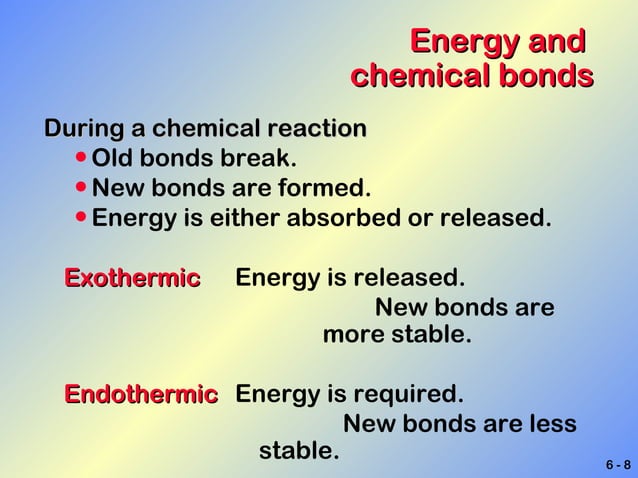 Energy and chemical bonds

During a chemical reaction
• Old bonds break.
• New bonds are formed.
• Energy is either absorbed or released.

Exothermic Energy is released. New bonds are more stable.

Endothermic Energy is required. New bonds are less stable.

6 - 8